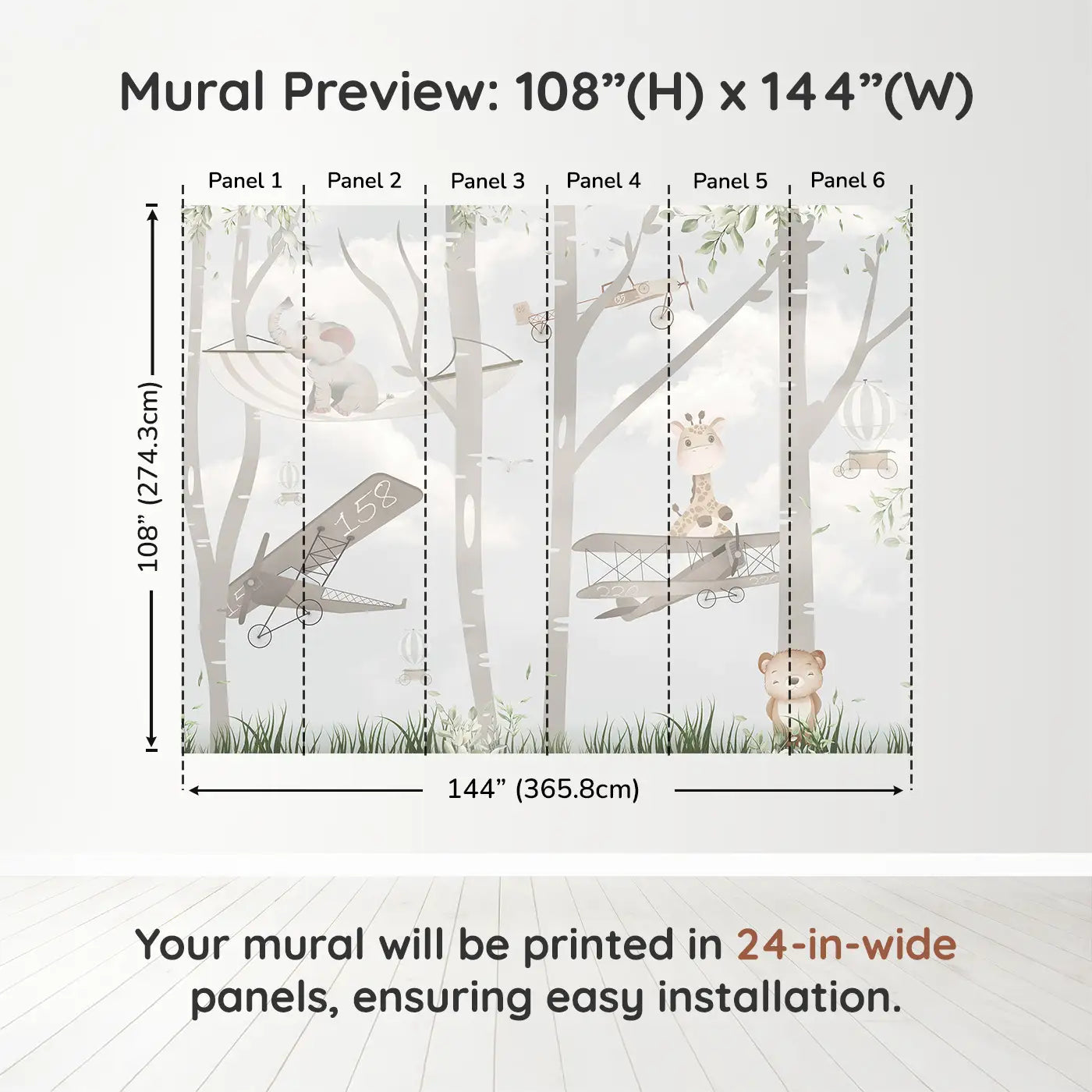 Mural Preview: 108”(H) x 144”(W)

Panel 1
Panel 2
Panel 3
Panel 4
Panel 5
Panel 6

108” (274.3cm)

158

144” (365.8cm)

Your mural will be printed in 24-in-wide panels, ensuring easy installation.